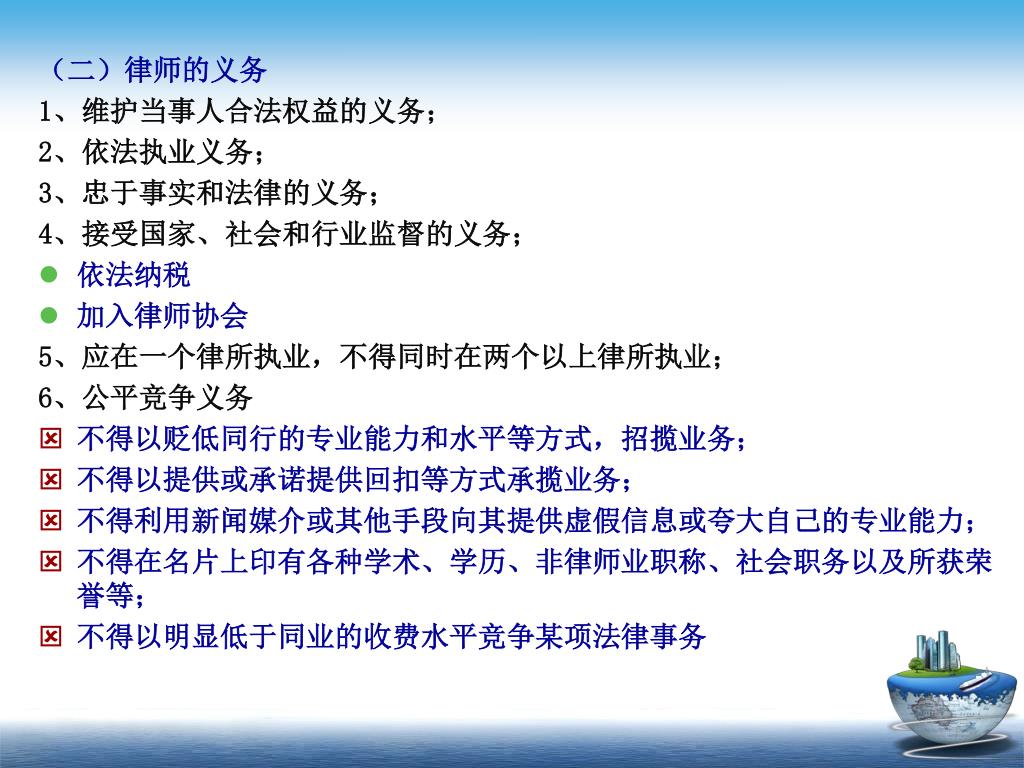 （二）律师的义务
1、维护当事人合法权益的义务；
2、依法执业义务；
3、忠于事实和法律的义务；
4、接受国家、社会和行业监督的义务；
● 依法纳税
● 加入律师协会
5、应在一个律所执业，不得同时在两个以上律所执业；
6、公平竞争义务
☒ 不得以贬低同行的专业能力和水平等方式，招揽业务；
☒ 不得以提供或承诺提供回扣等方式承揽业务；
☒ 不得利用新闻媒介或其他手段向其提供虚假信息或夸大自己的专业能力；
☒ 不得在名片上印有各种学术、学历、非律师业职称、社会职务以及所获荣誉等；
☒ 不得以明显低于同业的收费水平竞争某项法律事务